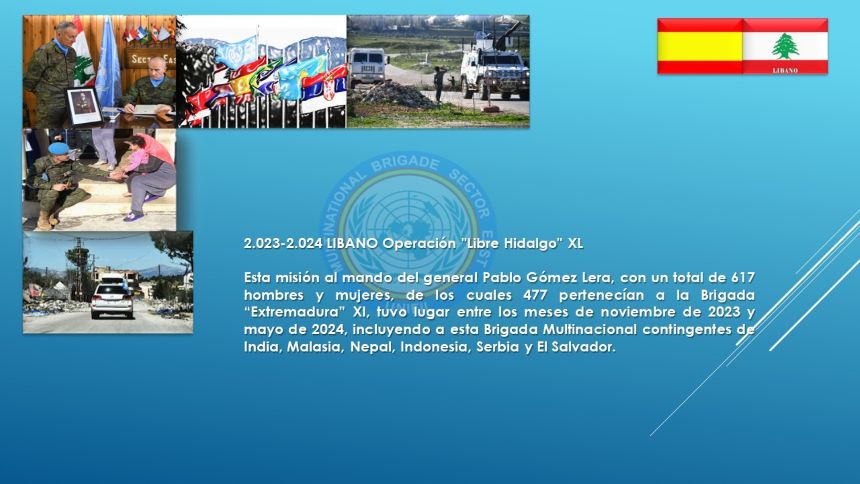 LIBANO

MULTINATIONAL BRIGADE SECTOR EAST

2.023-2.024 LIBANO Operación "Libre Hidalgo" XL

Esta misión al mando del general Pablo Gómez Lera, con un total de 617 hombres y mujeres, de los cuales 477 pertenecían a la Brigada "Extremadura" XI, tuvo lugar entre los meses de noviembre de 2023 y mayo de 2024, incluyendo a esta Brigada Multinacional contingentes de India, Malasia, Nepal, Indonesia, Serbia y El Salvador.